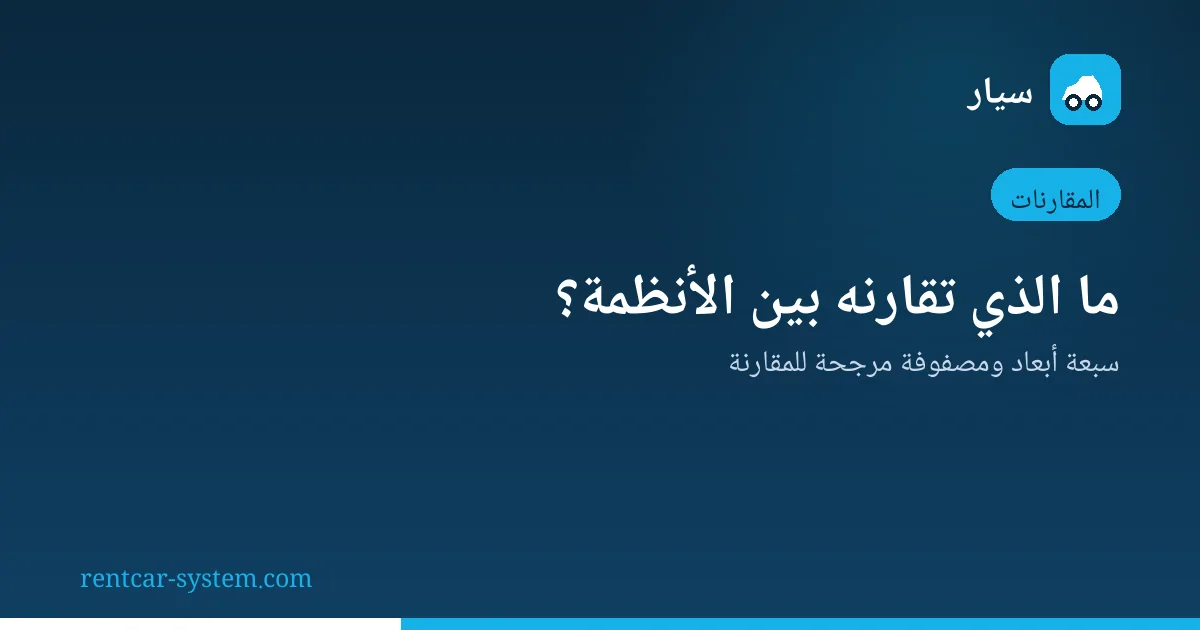 سيار

المقارنات

ما الذي تقارنه بين الأنظمة؟

سبعة أبعاد ومصفوفة مرجحة للمقارنة

rentcar-system.com